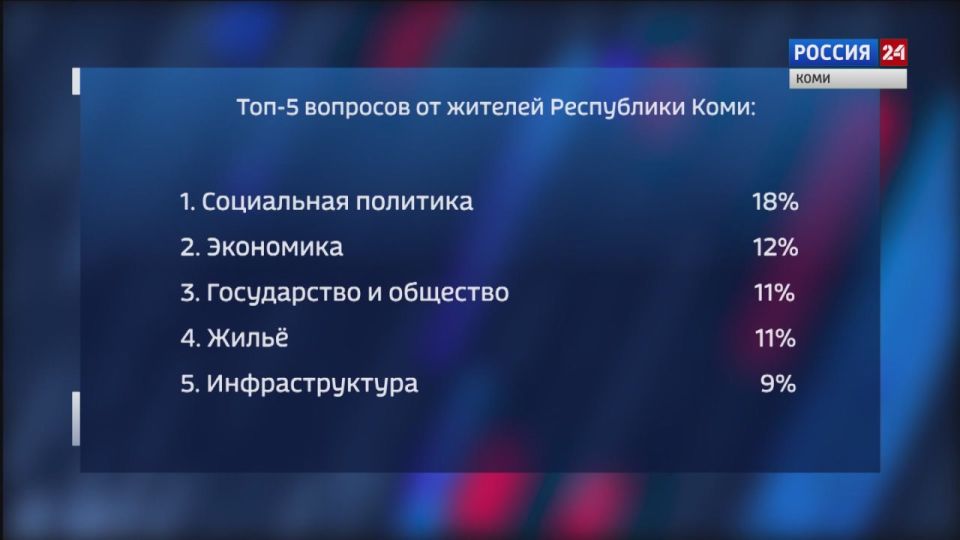 РОССИЯ 24
КОМИ

Топ-5 вопросов от жителей Республики Коми:

1. Социальная политика 18%
2. Экономика 12%
3. Государство и общество 11%
4. Жильё 11%
5. Инфраструктура 9%